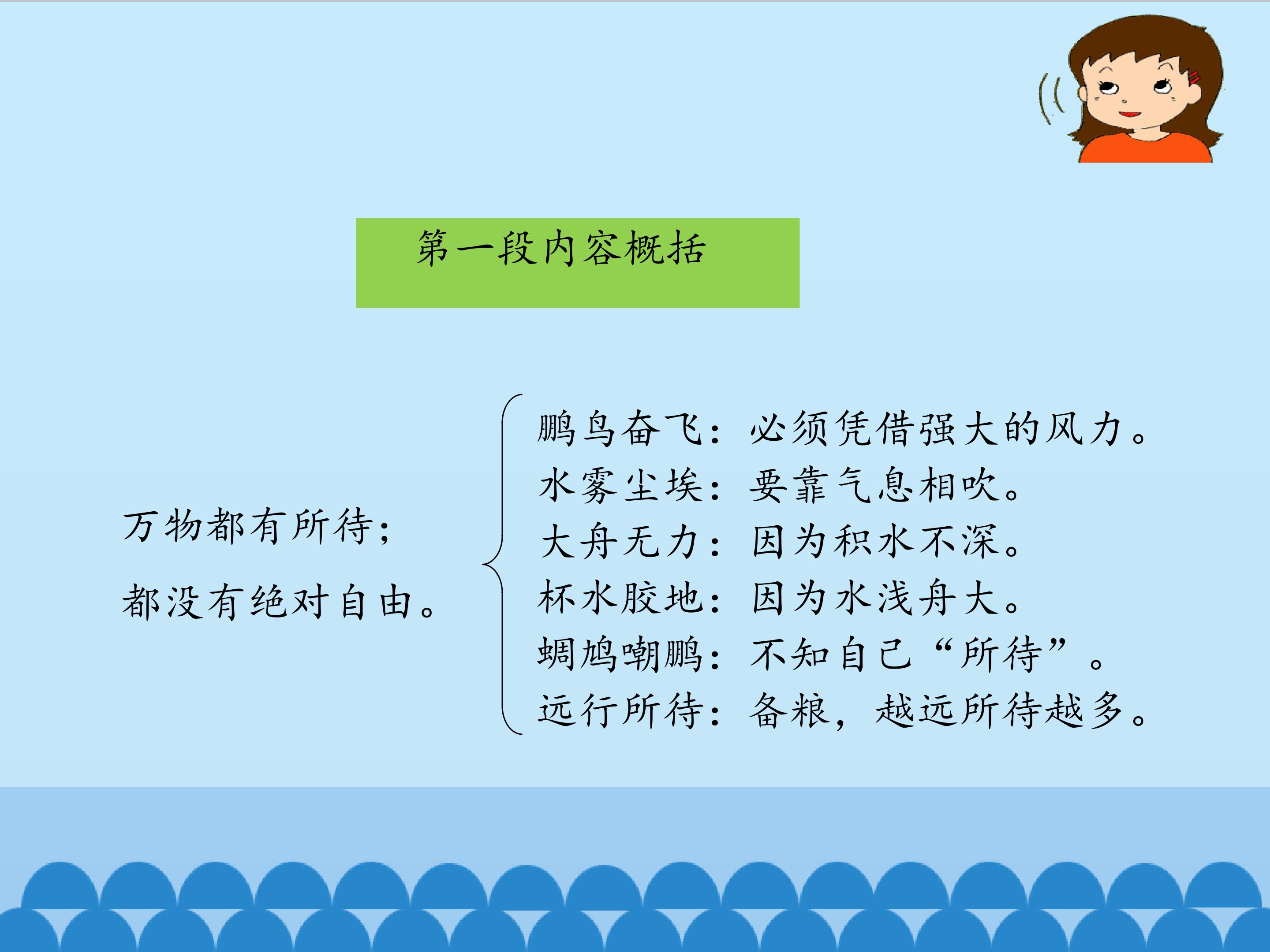 第一段内容概括

万物都有所待；

都没有绝对自由。

鹏鸟奋飞：必须凭借强大的风力。

水雾尘埃：要靠气息相吹。

大舟无力：因为积水不深。

杯水胶地：因为水浅舟大。

蜩鸠嘲鹏：不知自己“所待”。

远行所待：备粮，越远所待越多。